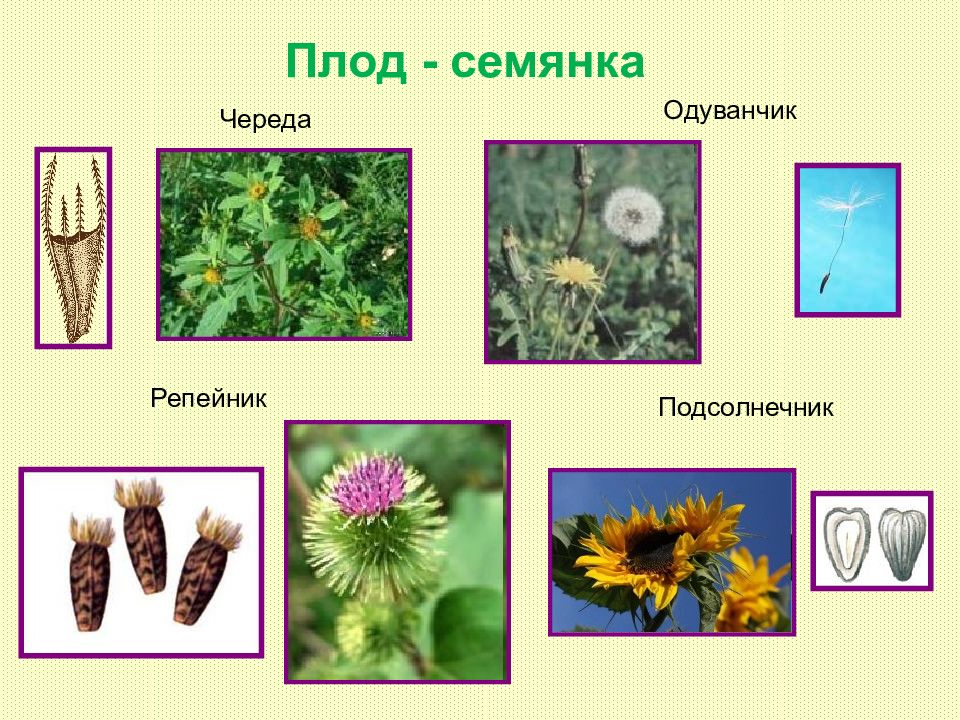 Плод - семянка

Череда

Одуванчик

Репейник

Подсолнечник